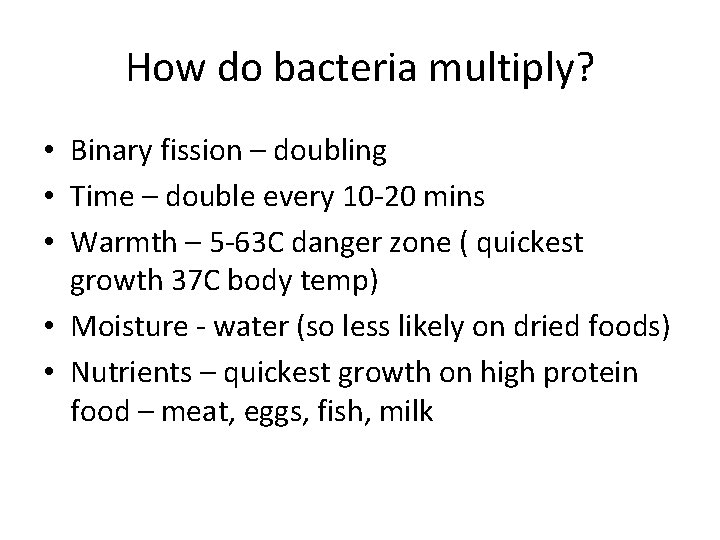 How do bacteria multiply?

• Binary fission – doubling
• Time – double every 10-20 mins
• Warmth – 5-63C danger zone ( quickest growth 37C body temp)
• Moisture - water (so less likely on dried foods)
• Nutrients – quickest growth on high protein food – meat, eggs, fish, milk